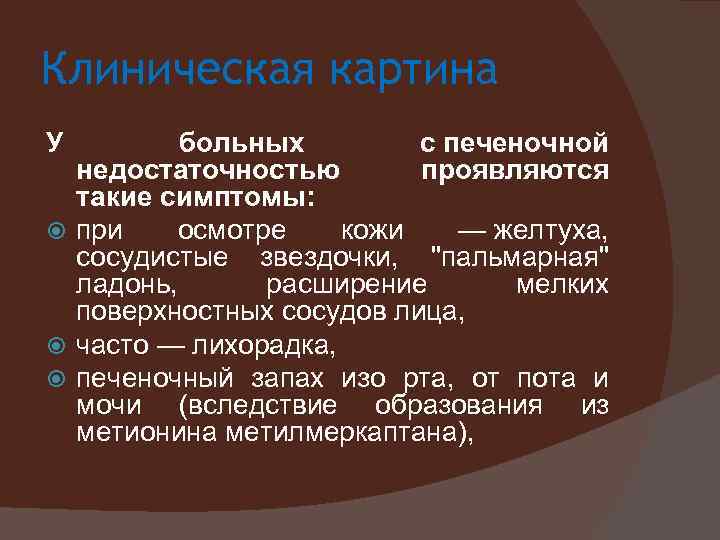 Клиническая картина

У больных с печеночной недостаточностью проявляются такие симптомы:

при осмотре кожи — желтуха, сосудистые звездочки, "пальмарная" ладонь, расширение мелких поверхностных сосудов лица,

часто — лихорадка,

печеночный запах изо рта, от пота и мочи (вследствие образования из метионина метилмеркаптана),